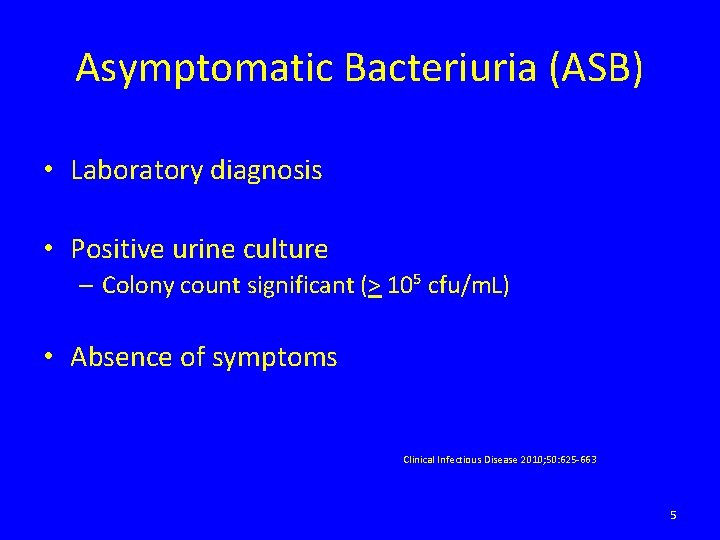 Asymptomatic Bacteriuria (ASB)

• Laboratory diagnosis

• Positive urine culture
– Colony count significant ($\geq 10^5$ cfu/mL)

• Absence of symptoms

Clinical Infectious Disease 2010;50:625-663

5